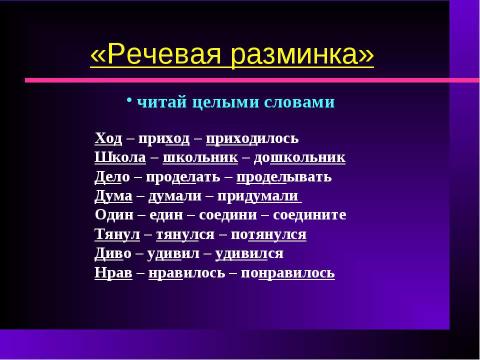 «Речевая разминка»

• читай целыми словами

Ход – приход – приходилось
Школа – школьник – дошкольник
Дело – проделать – проделывать
Дума – думали – придумали
Один – един – соедини – соедините
Тянул – тянулся – потянулся
Диво – удивил – удивился
Нрав – нравилось – понравилось